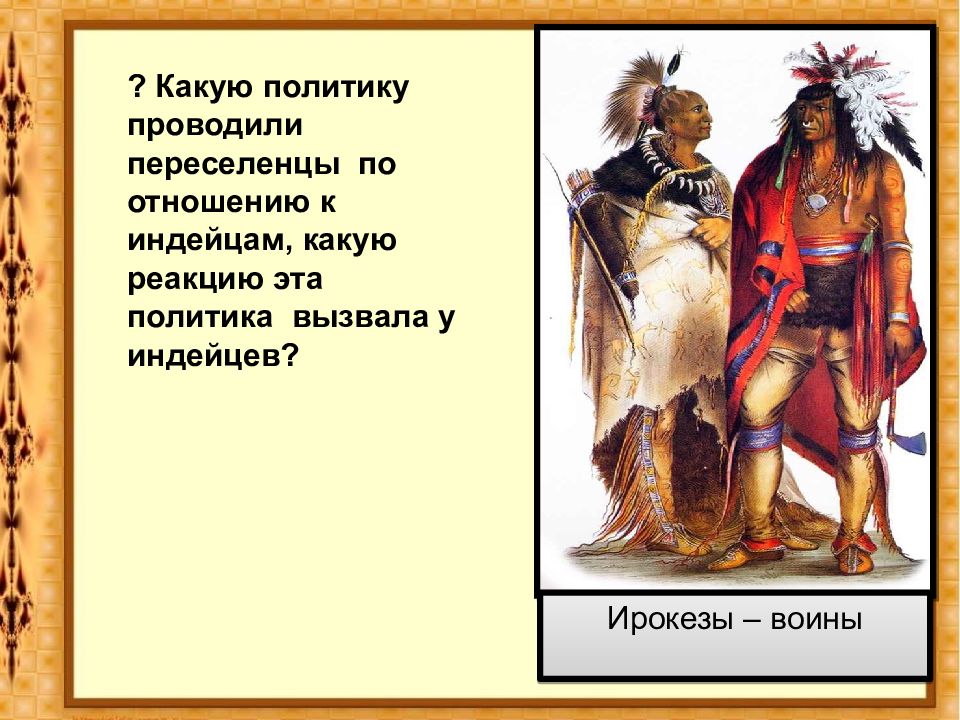 ? Какую политику проводили переселенцы по отношению к индейцам, какую реакцию эта политика вызвала у индейцев?

Ирокезы – воины